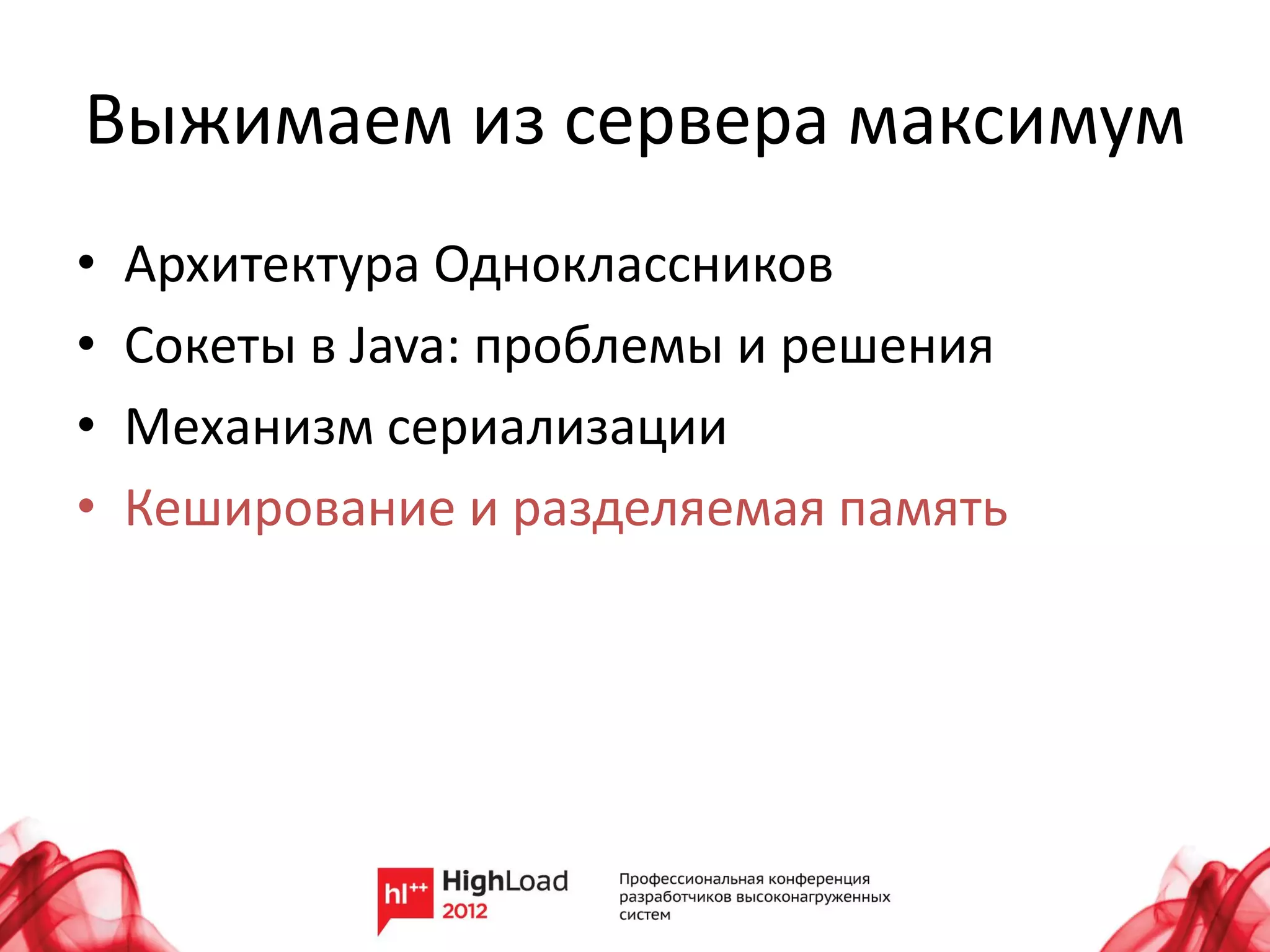 Выжимаем из сервера максимум

• Архитектура Одноклассников
• Сокеты в Java: проблемы и решения
• Механизм сериализации
• Кеширование и разделяемая память

hl++ HighLoad 2012

Профессиональная конференция разработчиков высоконагруженных систем